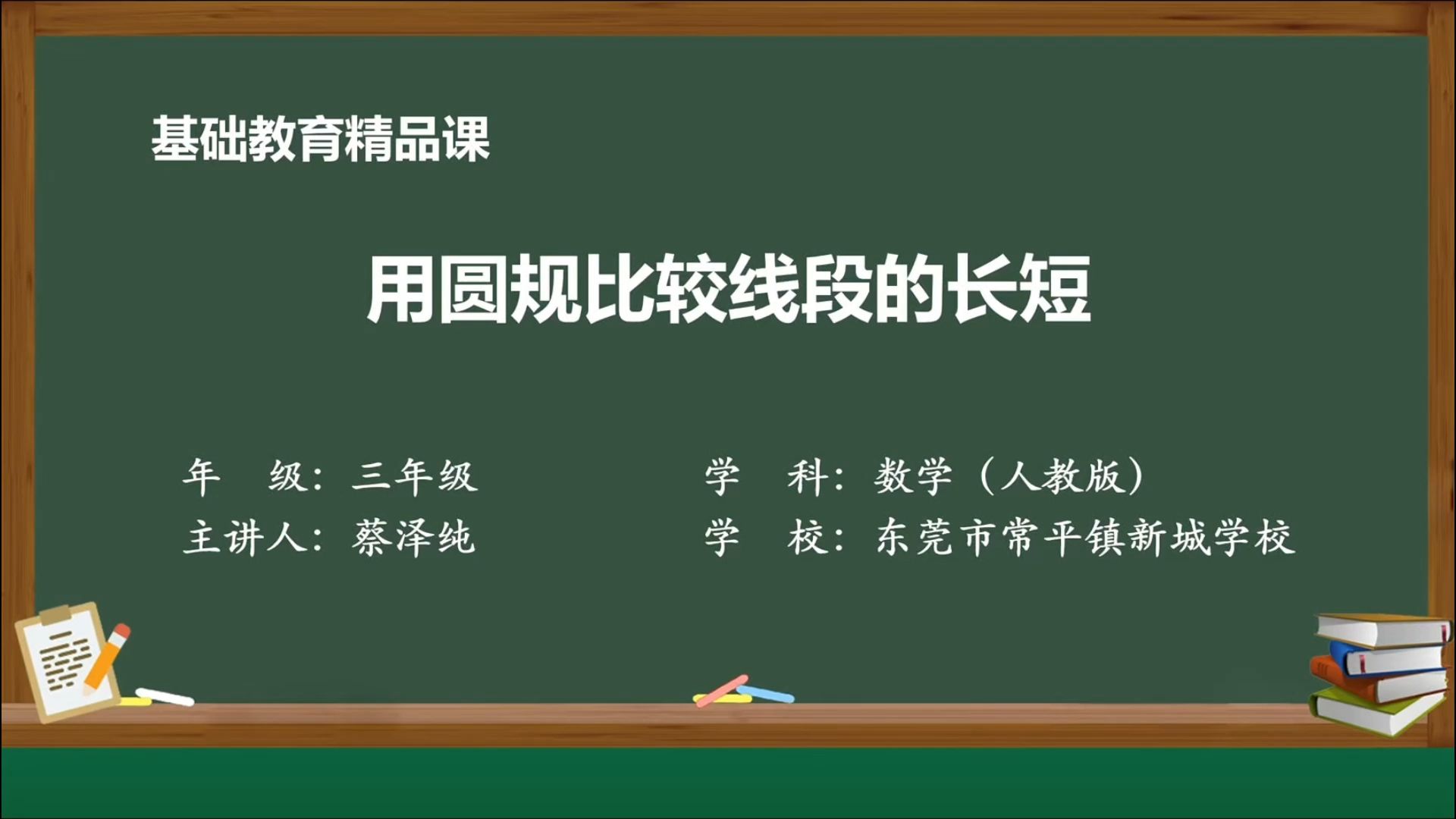 基础教育精品课

用圆规比较线段的长短

年　级：三年级

主讲人：蔡泽纯

学　科：数学（人教版）

学　校：东莞市常平镇新城学校